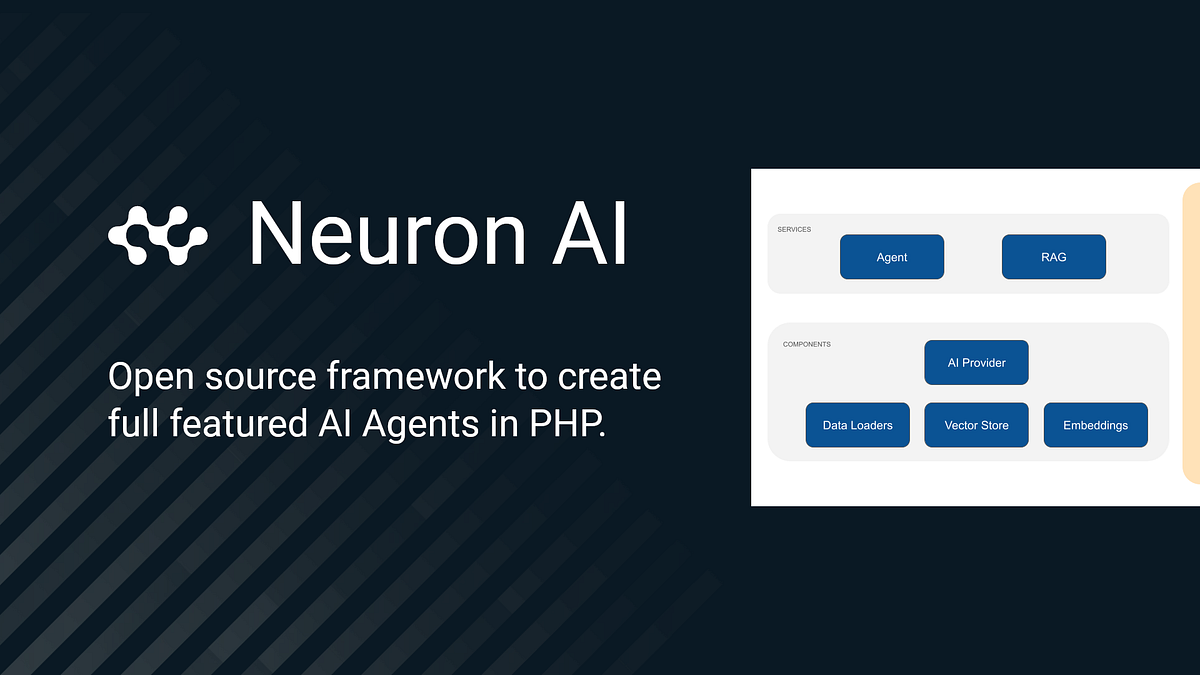 Neuron AI

Open source framework to create full featured AI Agents in PHP.

SERVICES

Agent

RAG

COMPONENTS

AI Provider

Data Loaders

Vector Store

Embeddings